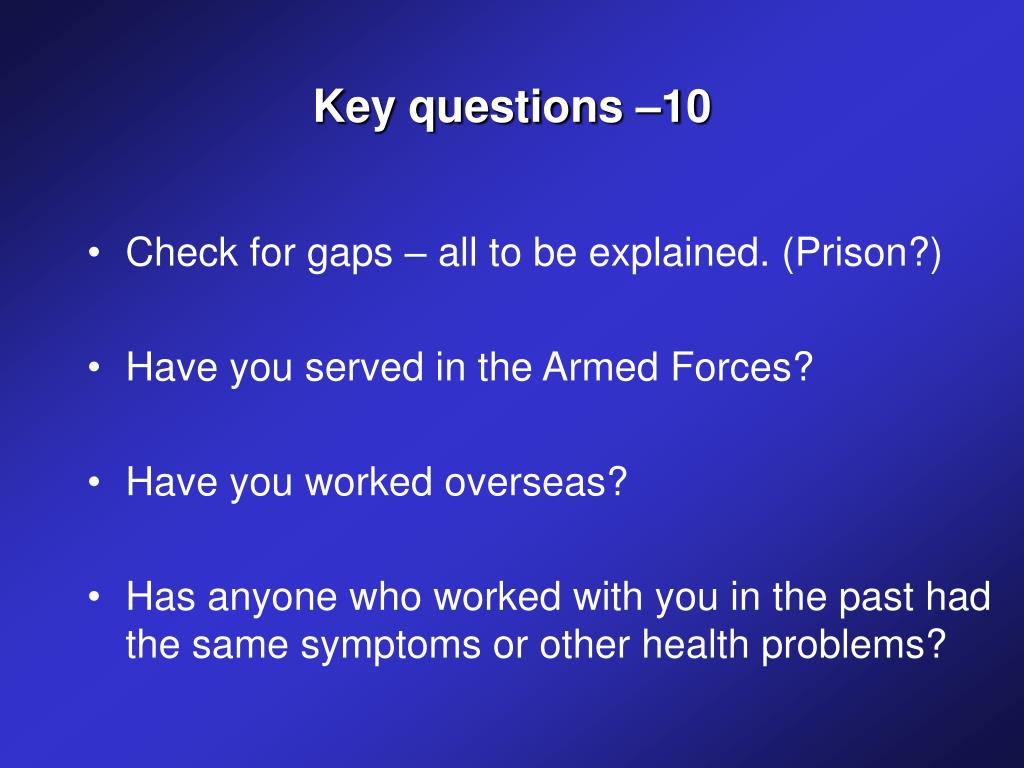 Key questions –10

• Check for gaps – all to be explained. (Prison?)

• Have you served in the Armed Forces?

• Have you worked overseas?

• Has anyone who worked with you in the past had the same symptoms or other health problems?